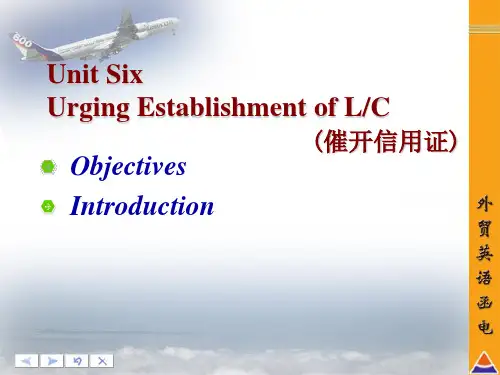 600

Unit Six
Urging Establishment of L/C
（催开信用证）

Objectives

Introduction

外贸英语函电